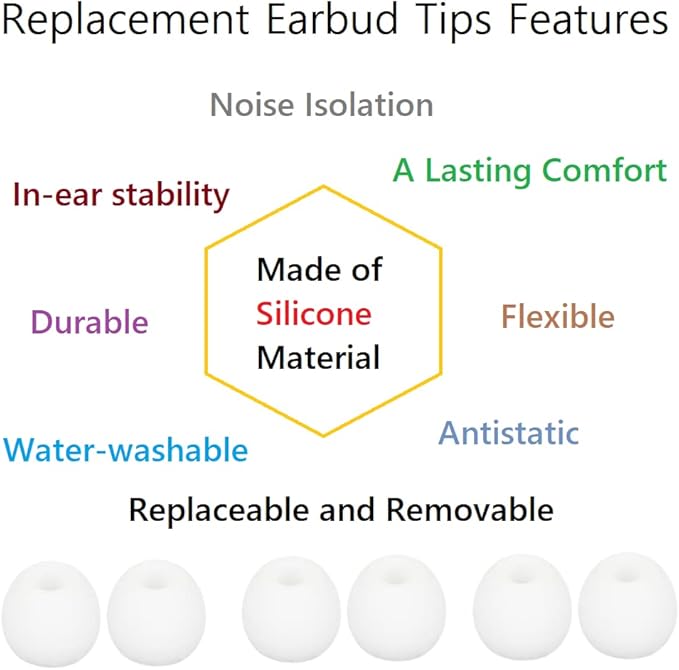 Replacement Earbud Tips Features

Noise Isolation

A Lasting Comfort

In-ear stability

Made of Silicone Material

Durable

Flexible

Antistatic

Water-washable

Replaceable and Removable